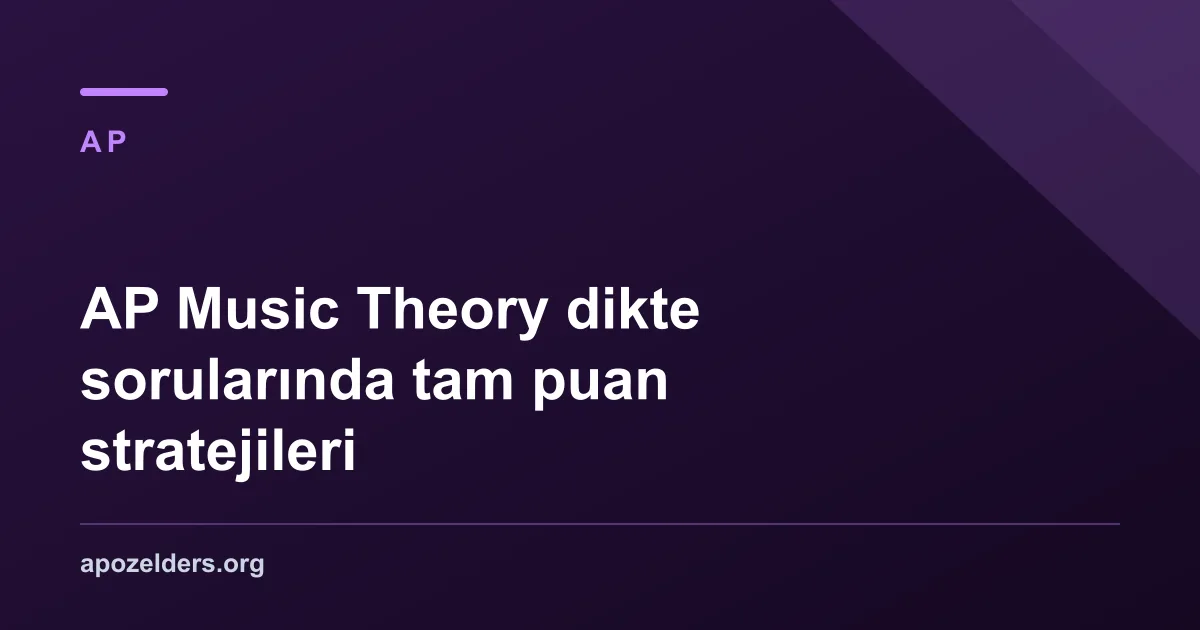 AP

AP Music Theory dikte sorularında tam puan stratejileri

apozelders.org